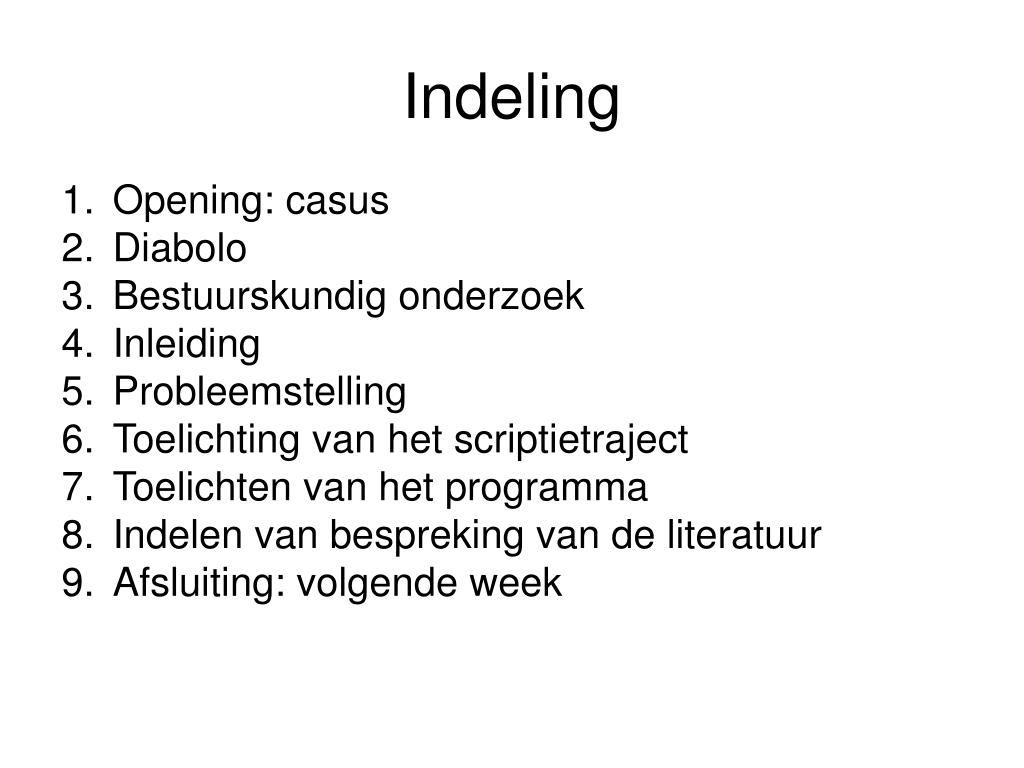 Indeling

1. Opening: casus
2. Diabolo
3. Bestuurskundig onderzoek
4. Inleiding
5. Probleemstelling
6. Toelichting van het scriptietraject
7. Toelichten van het programma
8. Indelen van bespreking van de literatuur
9. Afsluiting: volgende week